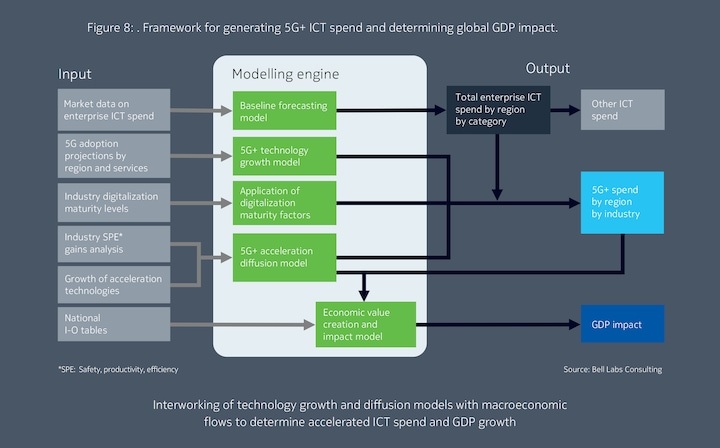 Figure 8: . Framework for generating 5G+ ICT spend and determining global GDP impact.

Input

Market data on enterprise ICT spend

5G adoption projections by region and services

Industry digitalization maturity levels

Industry SPE* gains analysis

Growth of acceleration technologies

National I-O tables

Modelling engine

Baseline forecasting model

5G+ technology growth model

Application of digitalization maturity factors

5G+ acceleration diffusion model

Economic value creation and impact model

Output

Total enterprise ICT spend by region by category

Other ICT spend

5G+ spend by region by industry

GDP impact

*SPE: Safety, productivity, efficiency

Source: Bell Labs Consulting

Interworking of technology growth and diffusion models with macroeconomic flows to determine accelerated ICT spend and GDP growth